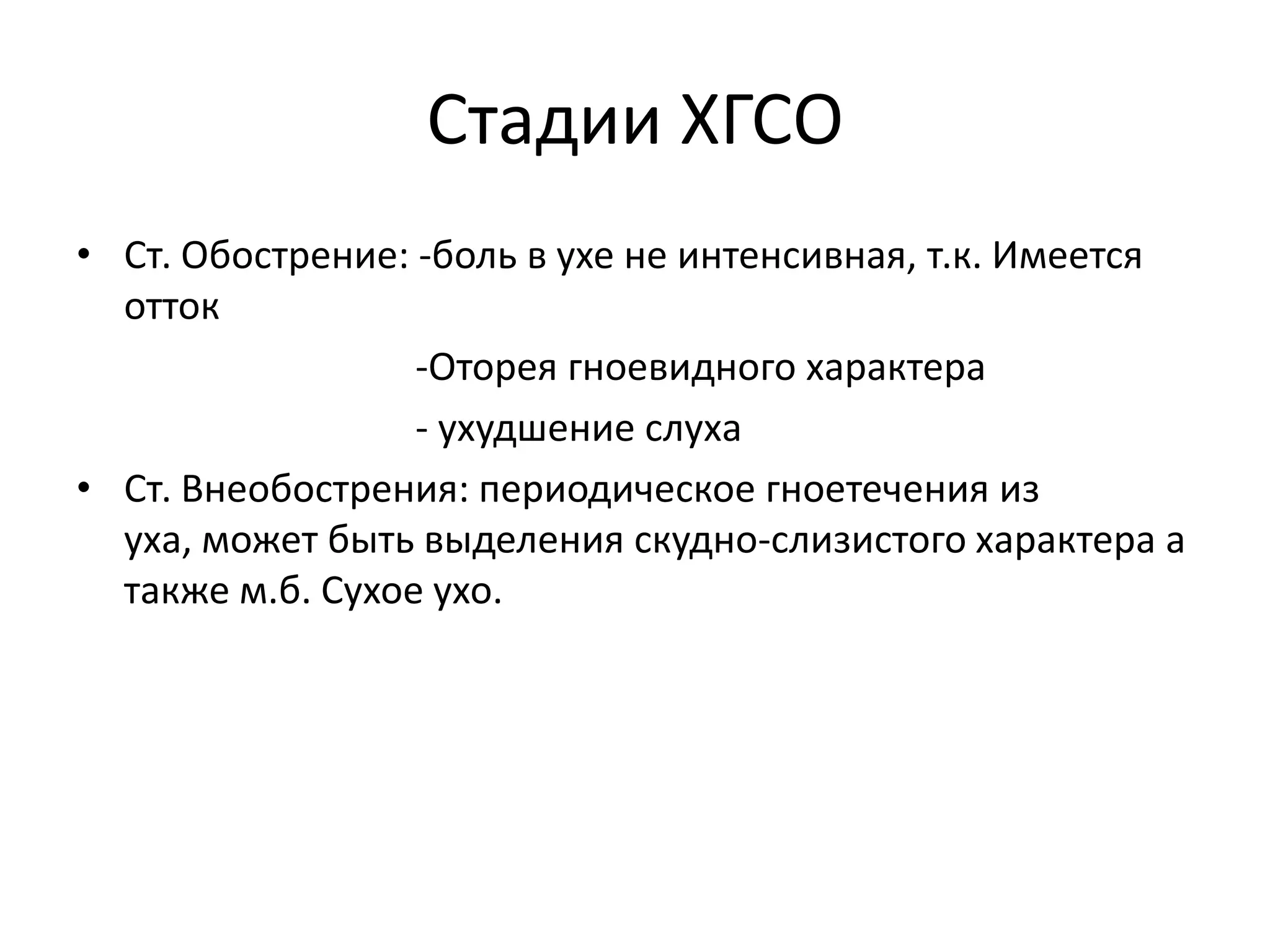 Стадии ХГСО

• Ст. Обострение: -боль в ухе не интенсивная, т.к. Имеется отток

-Оторея гноевидного характера

- ухудшение слуха

• Ст. Внеобострения: периодическое гноетечения из уха, может быть выделения скудно-слизистого характера а также м.б. Сухое ухо.